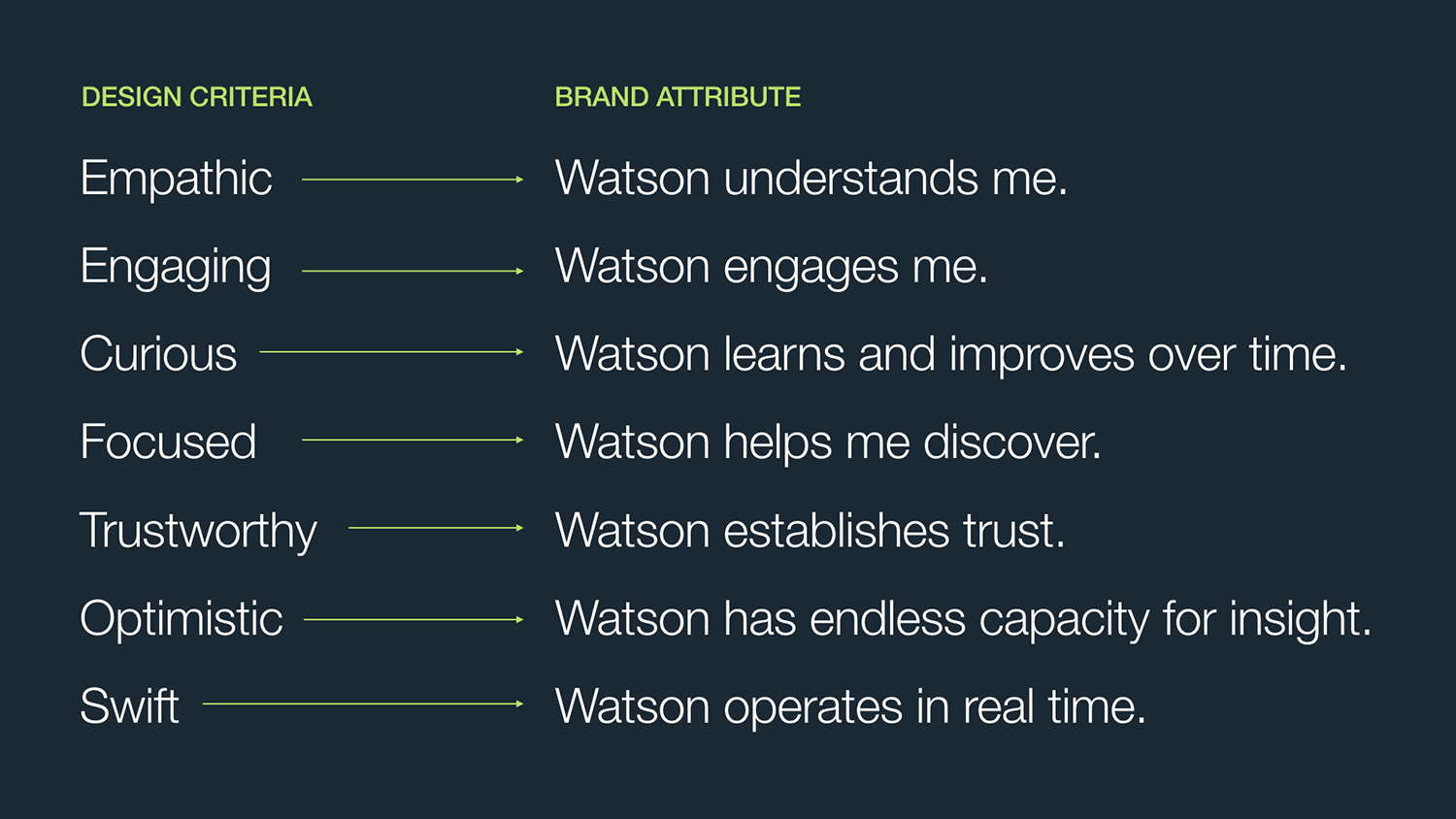 | DESIGN CRITERIA | BRAND ATTRIBUTE |
|---|---|
| Empathic | Watson understands me. |
| Engaging | Watson engages me. |
| Curious | Watson learns and improves over time. |
| Focused | Watson helps me discover. |
| Trustworthy | Watson establishes trust. |
| Optimistic | Watson has endless capacity for insight. |
| Swift | Watson operates in real time. |